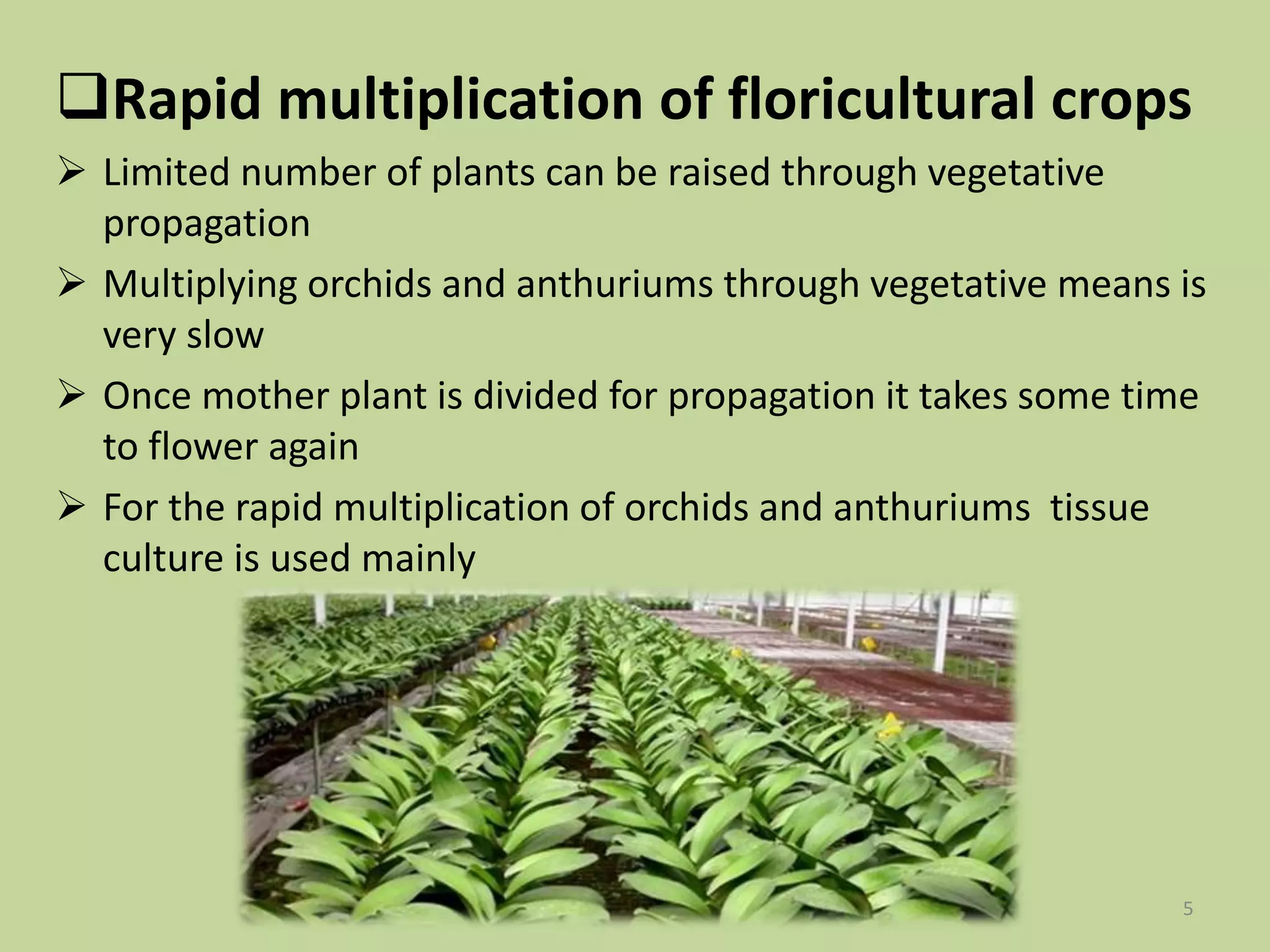 ❑Rapid multiplication of floricultural crops

➢ Limited number of plants can be raised through vegetative propagation

➢ Multiplying orchids and anthuriums through vegetative means is very slow

➢ Once mother plant is divided for propagation it takes some time to flower again

➢ For the rapid multiplication of orchids and anthuriums  tissue culture is used mainly

5